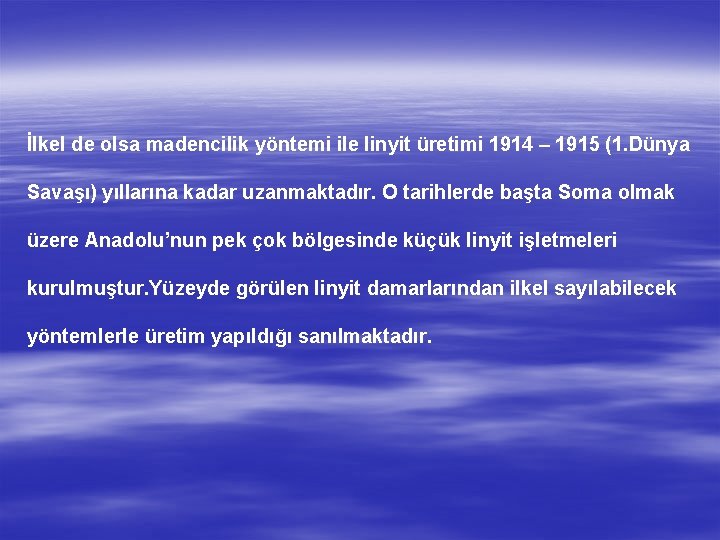 İlkel de olsa madencilik yöntemi ile linyit üretimi 1914 – 1915 (1.Dünya Savaşı) yıllarına kadar uzanmaktadır. O tarihlerde başta Soma olmak üzere Anadolu’nun pek çok bölgesinde küçük linyit işletmeleri kurulmuştur.Yüzeyde görülen linyit damarlarından ilkel sayılabilecek yöntemlerle üretim yapıldığı sanılmaktadır.